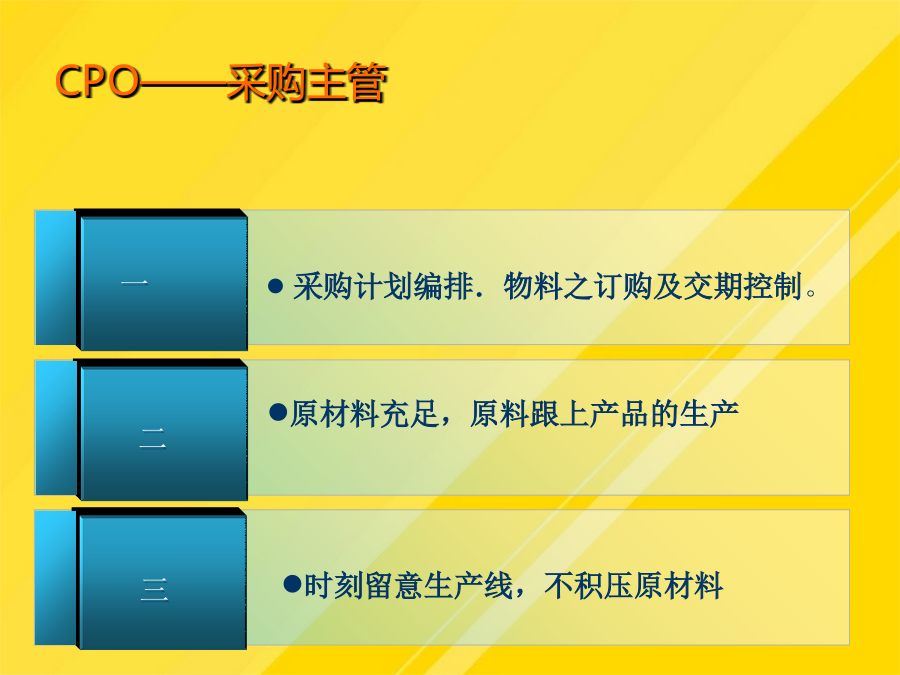 CPO——采购主管

一

● 采购计划编排．物料之订购及交期控制。

二

●原材料充足，原料跟上产品的生产

三

●时刻留意生产线，不积压原材料